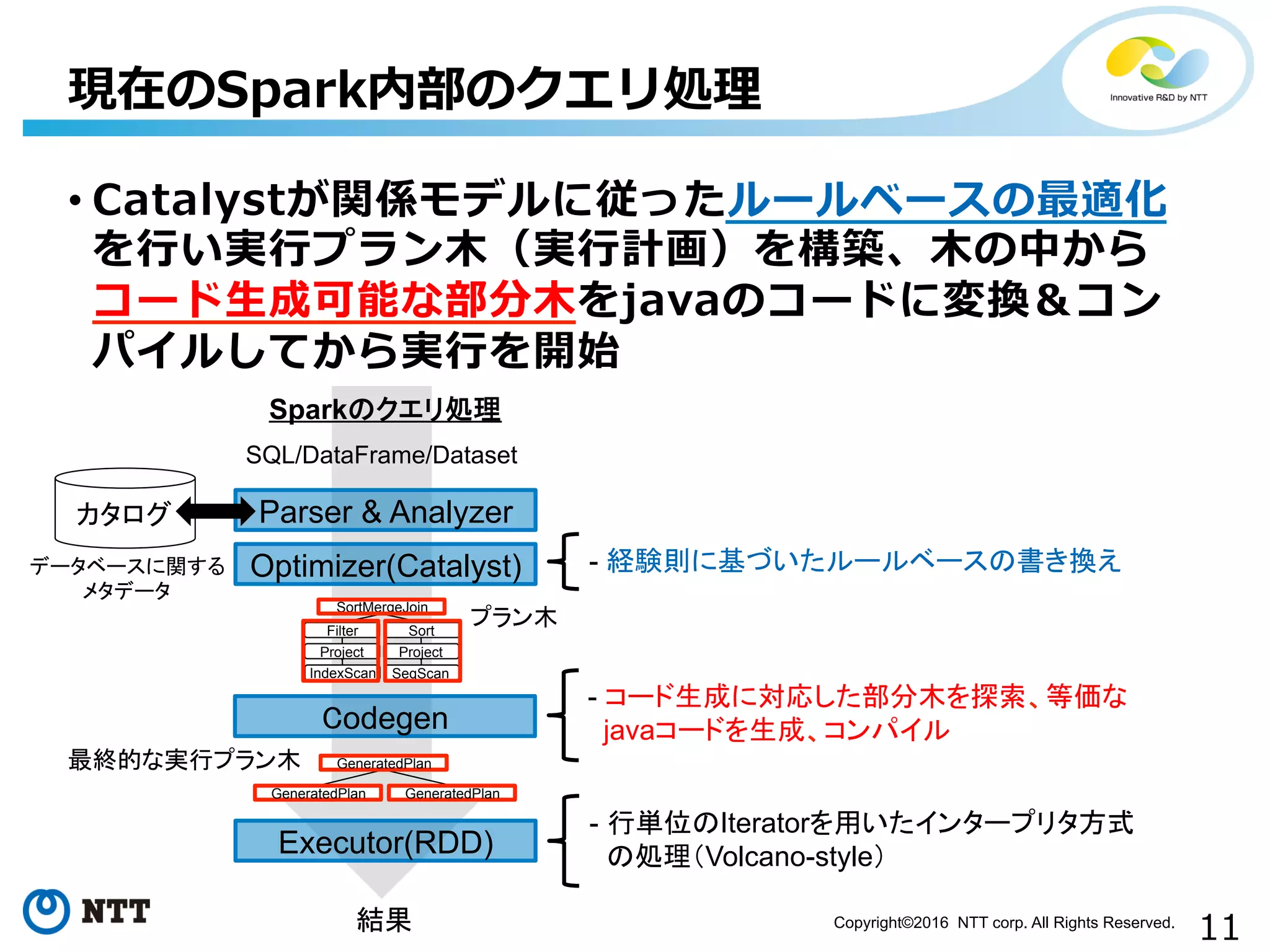 現在のSpark内部のクエリ処理

Innovative R&D by NTT

• Catalystが関係モデルに従ったルールベースの最適化を行い実行プラン木（実行計画）を構築、木の中からコード生成可能な部分木をjavaのコードに変換＆コンパイルしてから実行を開始

Sparkのクエリ処理

SQL/DataFrame/Dataset

カタログ

データベースに関するメタデータ

Parser & Analyzer

Optimizer(Catalyst)

- 経験則に基づいたルールベースの書き換え

SortMergeJoin

Filter

Project

IndexScan

Sort

Project

SeqScan

プラン木

Codegen

- コード生成に対応した部分木を探索、等価なjavaコードを生成、コンパイル

最終的な実行プラン木

GeneratedPlan

GeneratedPlan

GeneratedPlan

Executor(RDD)

- 行単位のIteratorを用いたインタープリタ方式の処理（Volcano-style）

結果

NTT

Copyright©2016 NTT corp. All Rights Reserved.

11